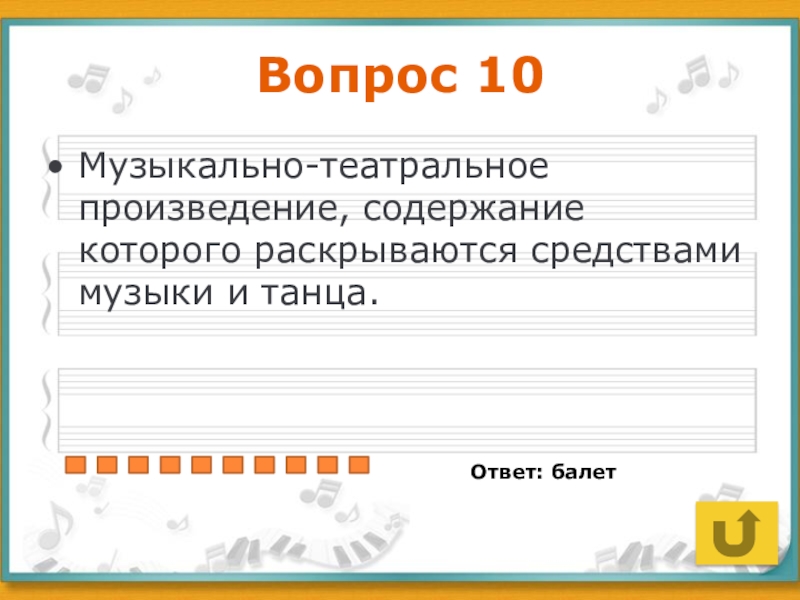 Вопрос 10

• Музыкально-театральное произведение, содержание которого раскрываются средствами музыки и танца.

Ответ: балет